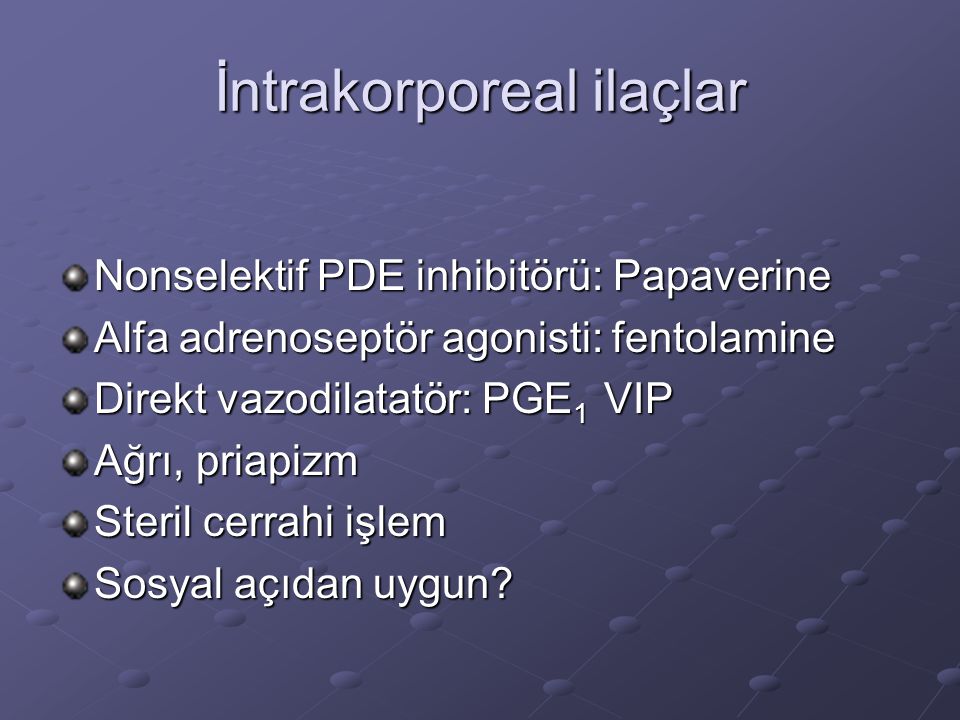 İntrakorporeal ilaçlar

Nonselektif PDE inhibitörü: Papaverine
Alfa adrenoseptör agonisti: fentolamine
Direkt vazodilatatör: $PGE_1$ VIP
Ağrı, priapizm
Steril cerrahi işlem
Sosyal açıdan uygun?